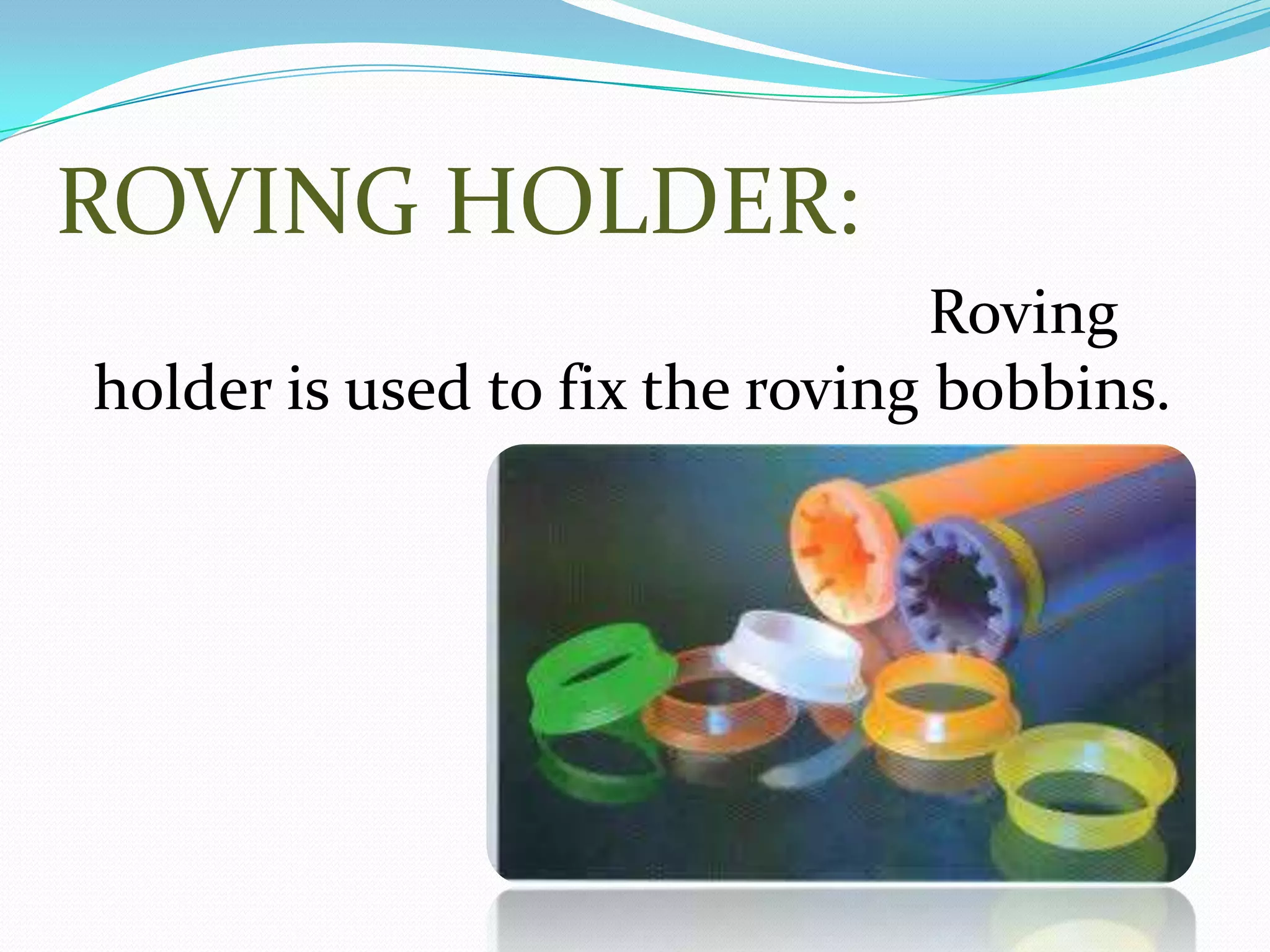 ROVING HOLDER:

Roving holder is used to fix the roving bobbins.